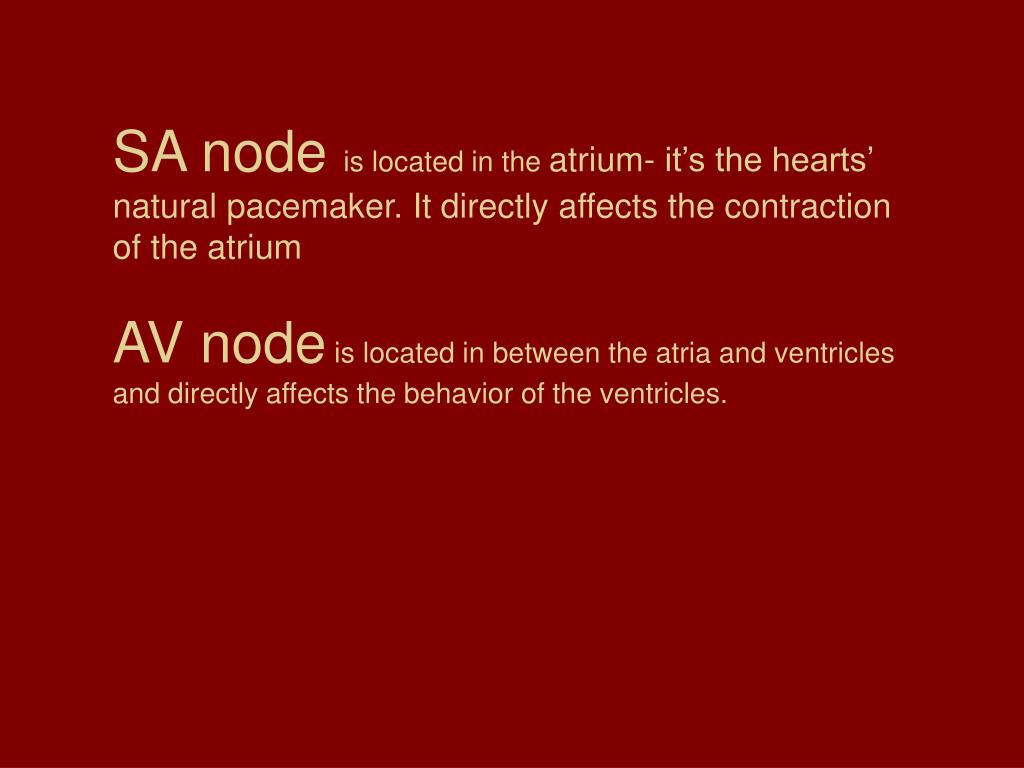 SA node is located in the atrium- it’s the hearts’ natural pacemaker. It directly affects the contraction of the atrium

AV node is located in between the atria and ventricles and directly affects the behavior of the ventricles.